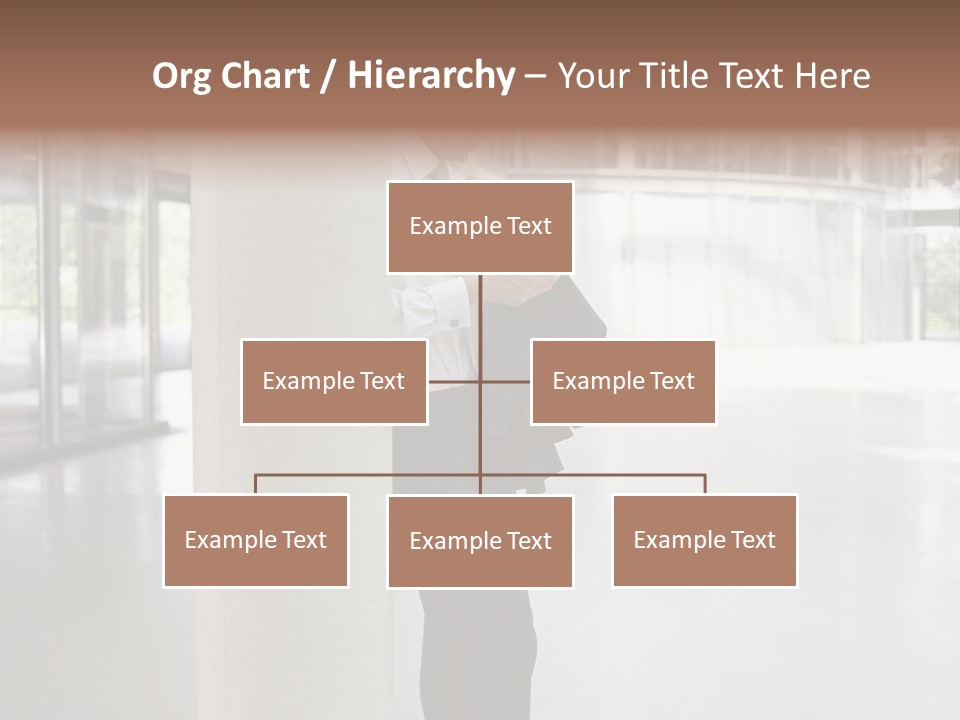 Org Chart / Hierarchy – Your Title Text Here

Example Text

Example Text

Example Text

Example Text

Example Text

Example Text